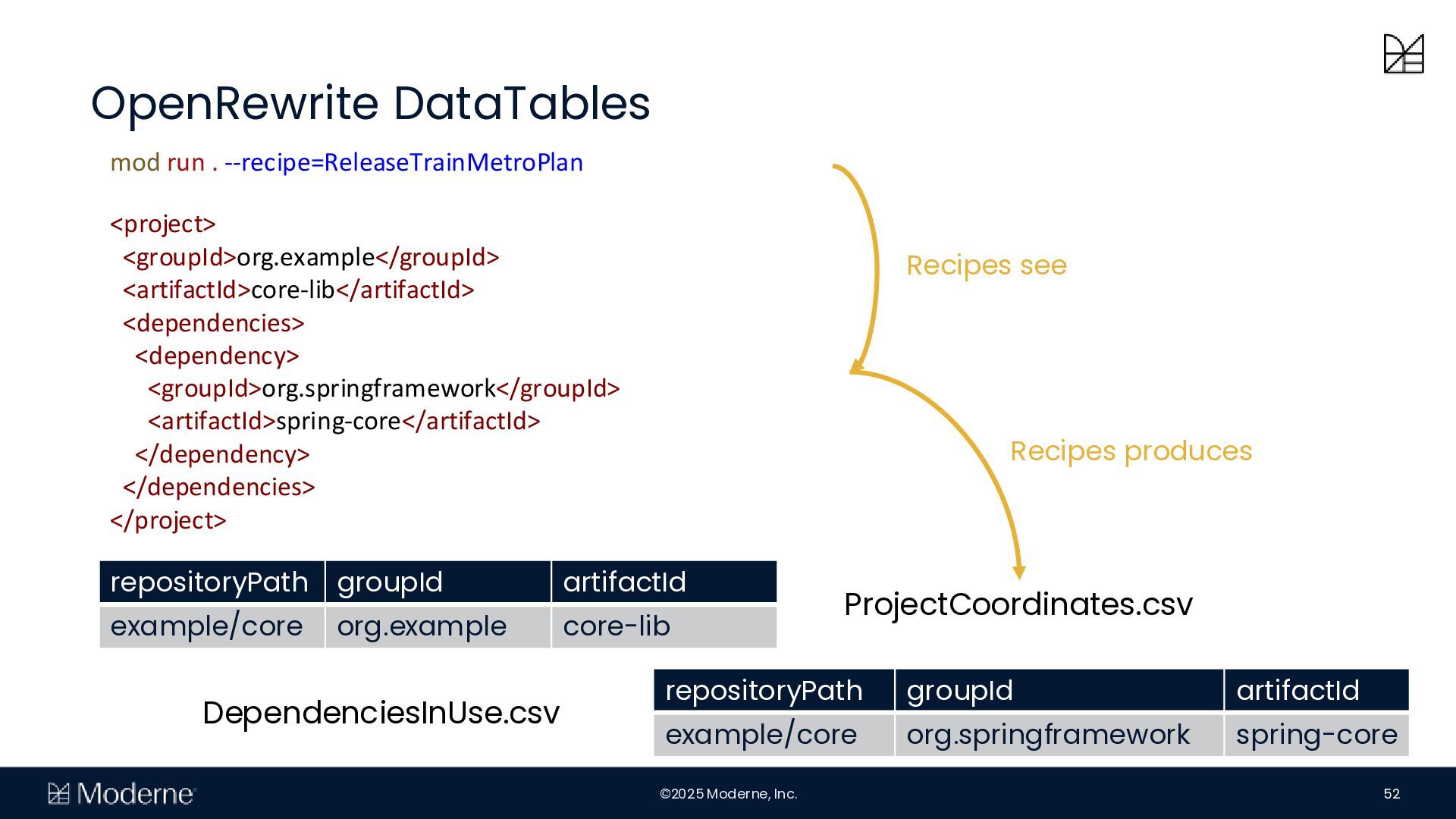 OpenRewrite DataTables

mod run . --recipe=ReleaseTrainMetroPlan

<project>
  <groupId>org.example</groupId>
  <artifactId>core-lib</artifactId>
  <dependencies>
    <dependency>
      <groupId>org.springframework</groupId>
      <artifactId>spring-core</artifactId>
    </dependency>
  </dependencies>
</project>

Recipes see

Recipes produces

| repositoryPath | groupId | artifactId |
|---|---|---|
| example/core | org.example | core-lib |

ProjectCoordinates.csv

DependenciesInUse.csv

| repositoryPath | groupId | artifactId |
|---|---|---|
| example/core | org.springframework | spring-core |

Moderne

©2025 Moderne, Inc.

52